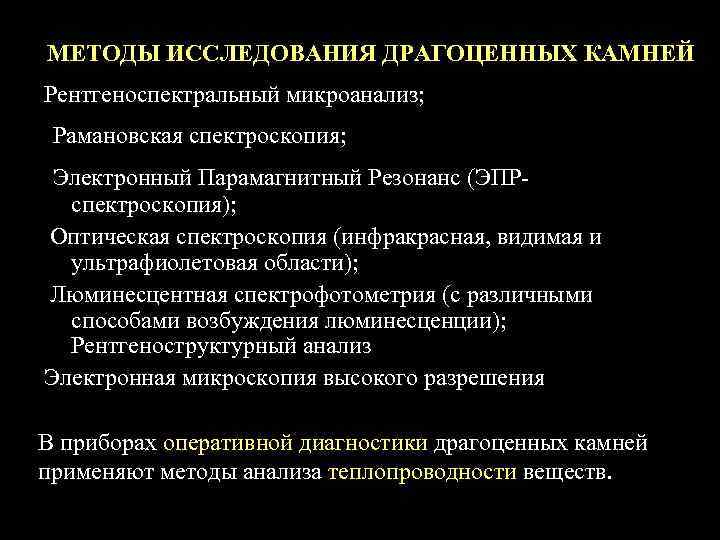 МЕТОДЫ ИССЛЕДОВАНИЯ ДРАГОЦЕННЫХ КАМНЕЙ

Рентгеноспектральный микроанализ;

Рамановская спектроскопия;

Электронный Парамагнитный Резонанс (ЭПР-спектроскопия);

Оптическая спектроскопия (инфракрасная, видимая и ультрафиолетовая области);

Люминесцентная спектрофотометрия (с различными способами возбуждения люминесценции);
Рентгеноструктурный анализ

Электронная микроскопия высокого разрешения

В приборах оперативной диагностики драгоценных камней применяют методы анализа теплопроводности веществ.